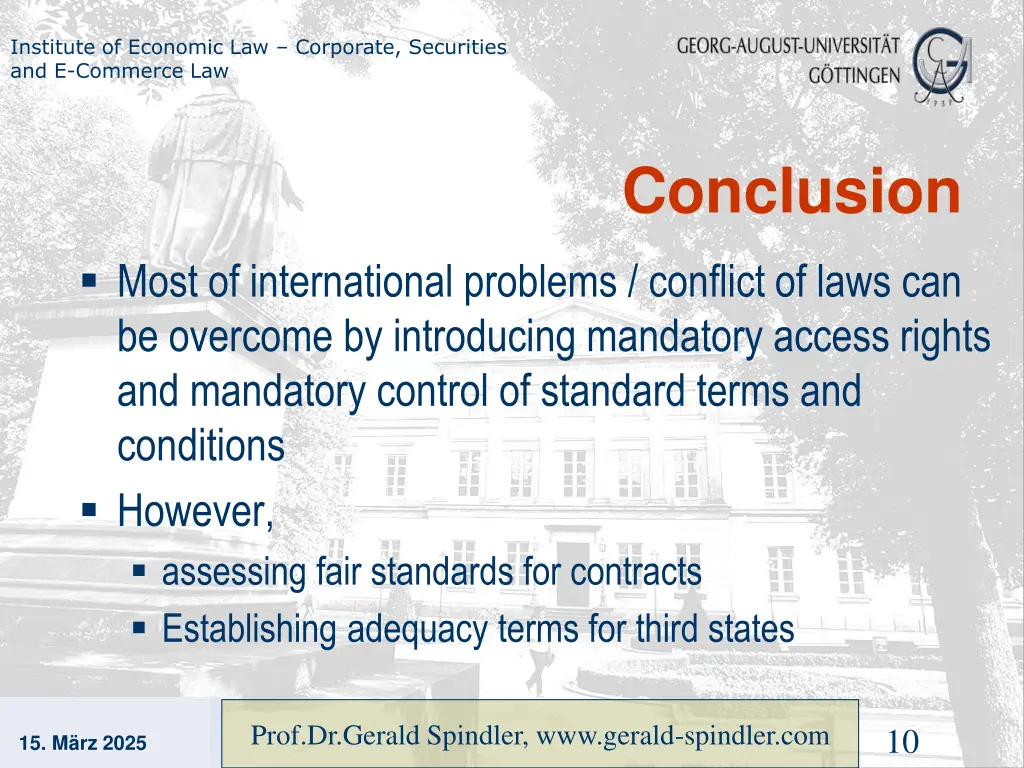 Institute of Economic Law – Corporate, Securities and E-Commerce Law

GEORG-AUGUST-UNIVERSITÄT GÖTTINGEN

Conclusion

▪ Most of international problems / conflict of laws can be overcome by introducing mandatory access rights and mandatory control of standard terms and conditions

▪ However,

▪ assessing fair standards for contracts

▪ Establishing adequacy terms for third states

15. März 2025

Prof.Dr.Gerald Spindler, www.gerald-spindler.com

10